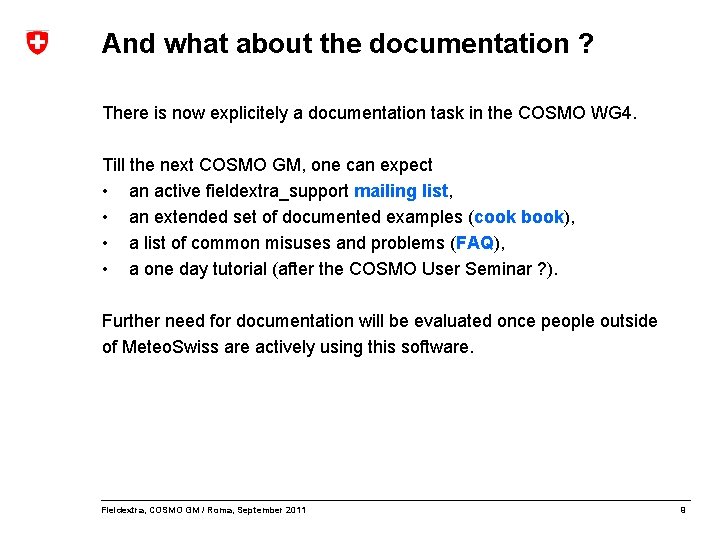 And what about the documentation ?

There is now explicitely a documentation task in the COSMO WG4.

Till the next COSMO GM, one can expect
• an active fieldextra_support mailing list,
• an extended set of documented examples (cook book),
• a list of common misuses and problems (FAQ),
• a one day tutorial (after the COSMO User Seminar ?).

Further need for documentation will be evaluated once people outside of MeteoSwiss are actively using this software.

Fieldextra, COSMO GM / Roma, September 2011 9